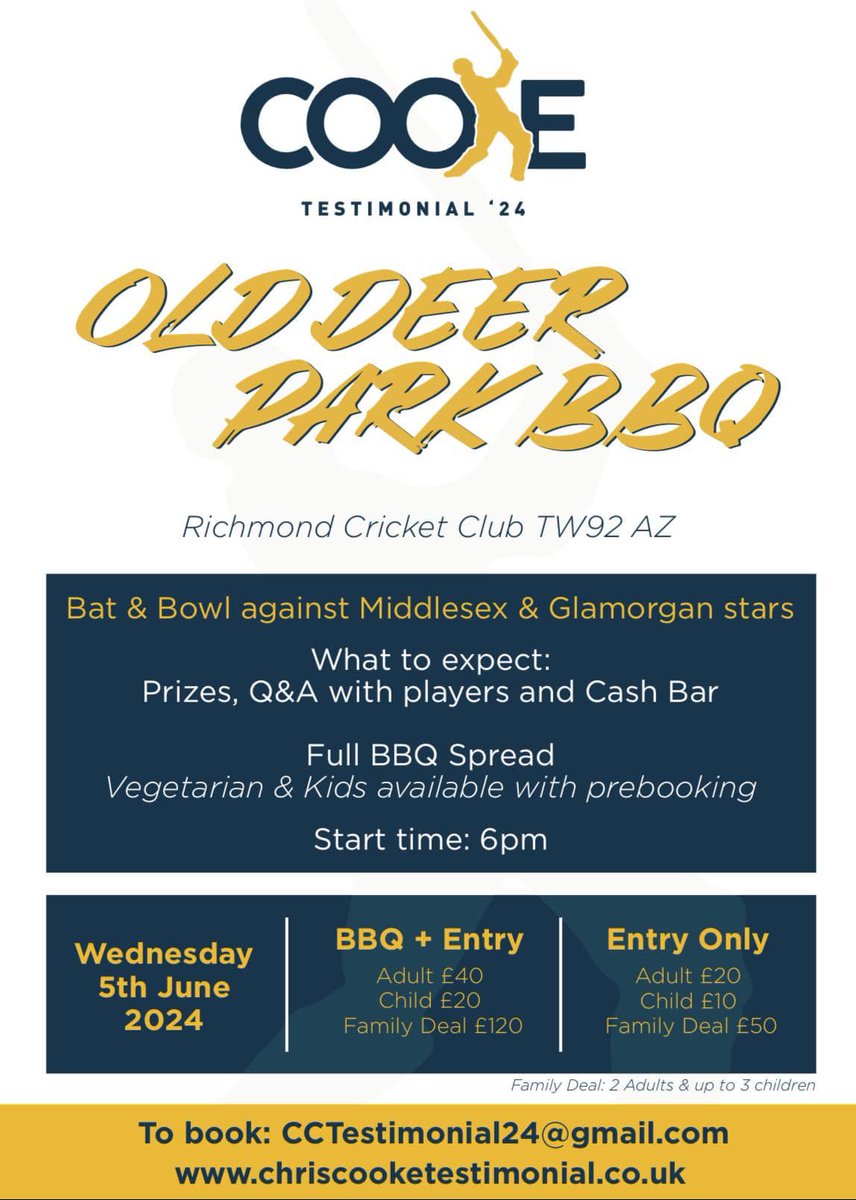 COOKE

TESTIMONIAL '24

OLD DEER PARK BBQ

Richmond Cricket Club TW92 AZ

Bat & Bowl against Middlesex & Glamorgan stars

What to expect:
Prizes, Q&A with players and Cash Bar

Full BBQ Spread
Vegetarian & Kids available with prebooking

Start time: 6pm

Wednesday 5th June 2024

BBQ + Entry
Adult £40
Child £20
Family Deal £120

Entry Only
Adult £20
Child £10
Family Deal £50

Family Deal: 2 Adults & up to 3 children

To book: CCTestimonial24@gmail.com
www.chriscooketestimonial.co.uk